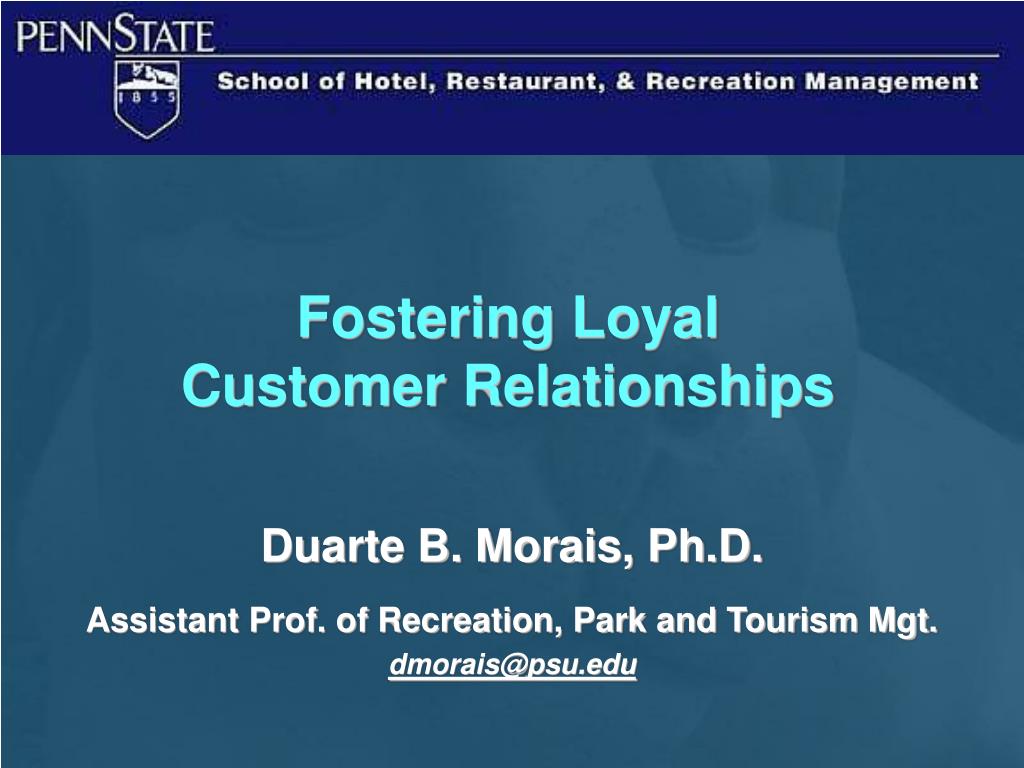 PENNSTATE
1855
School of Hotel, Restaurant, & Recreation Management

Fostering Loyal
Customer Relationships

Duarte B. Morais, Ph.D.

Assistant Prof. of Recreation, Park and Tourism Mgt.

dmorais@psu.edu